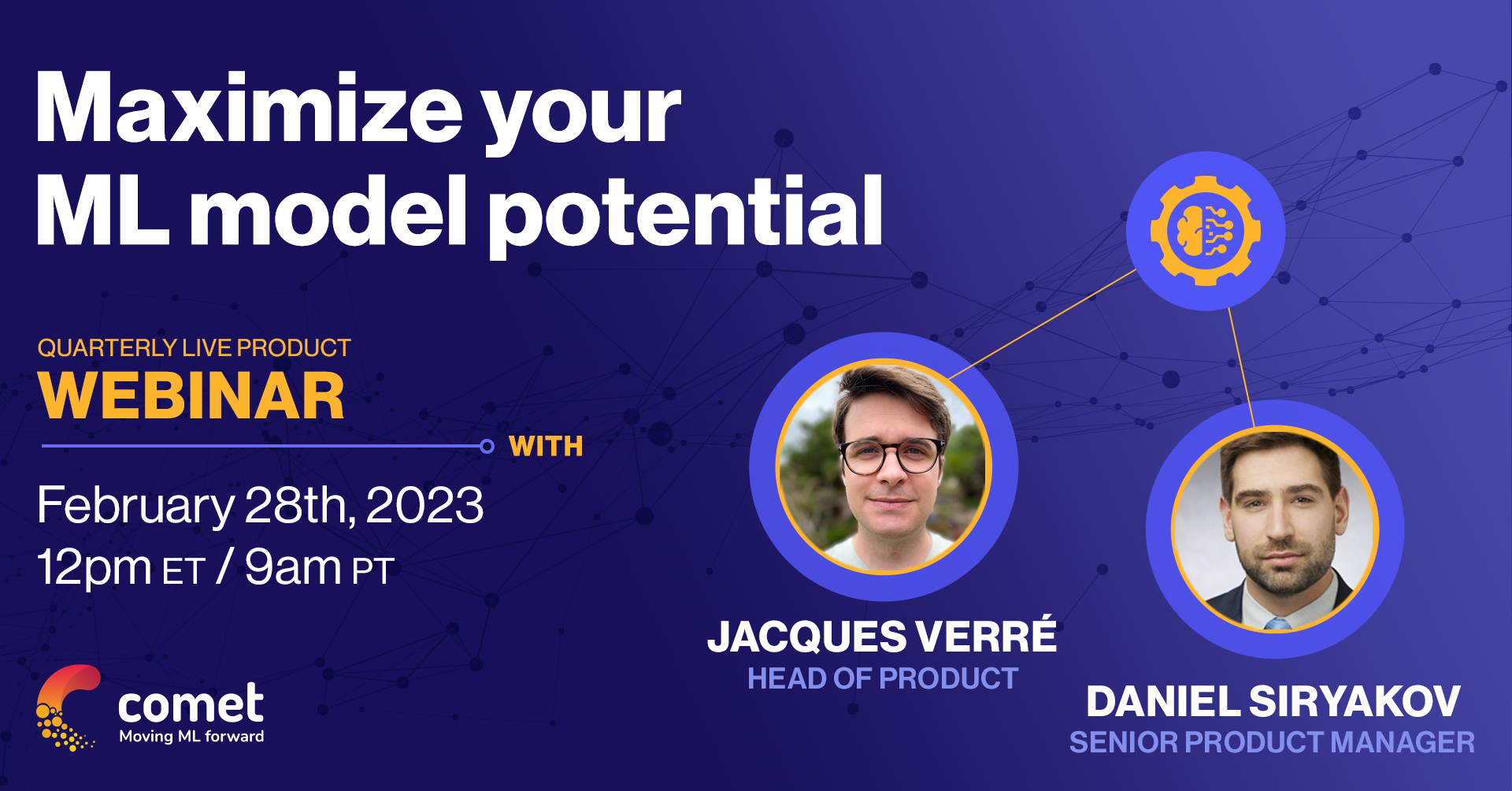 Maximize your ML model potential

QUARTERLY LIVE PRODUCT
WEBINAR

WITH

February 28th, 2023
12pm ET / 9am PT

comet
Moving ML forward

JACQUES VERRÉ
HEAD OF PRODUCT

DANIEL SIRYAKOV
SENIOR PRODUCT MANAGER